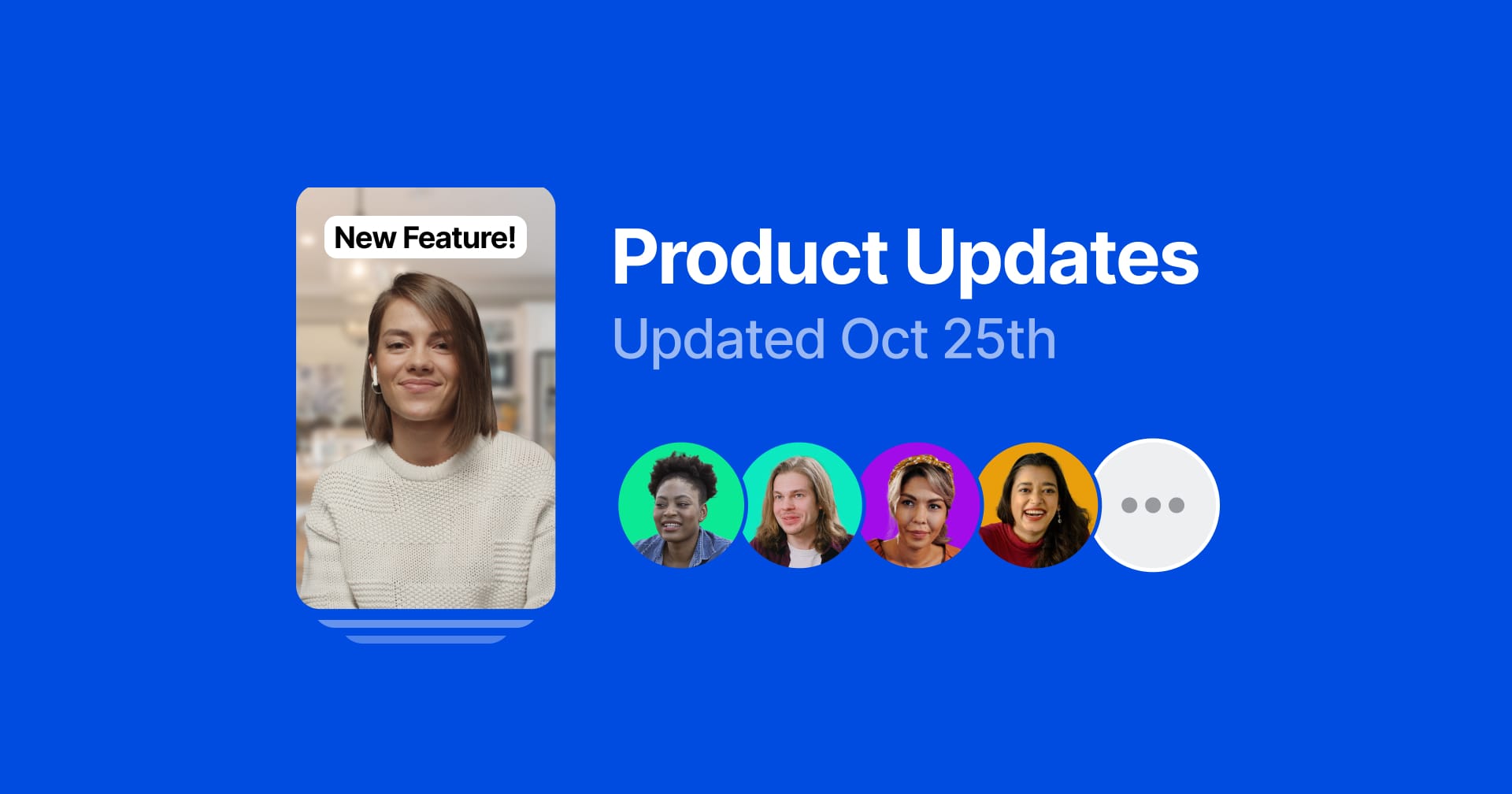 New Feature!

Product Updates
Updated Oct 25th